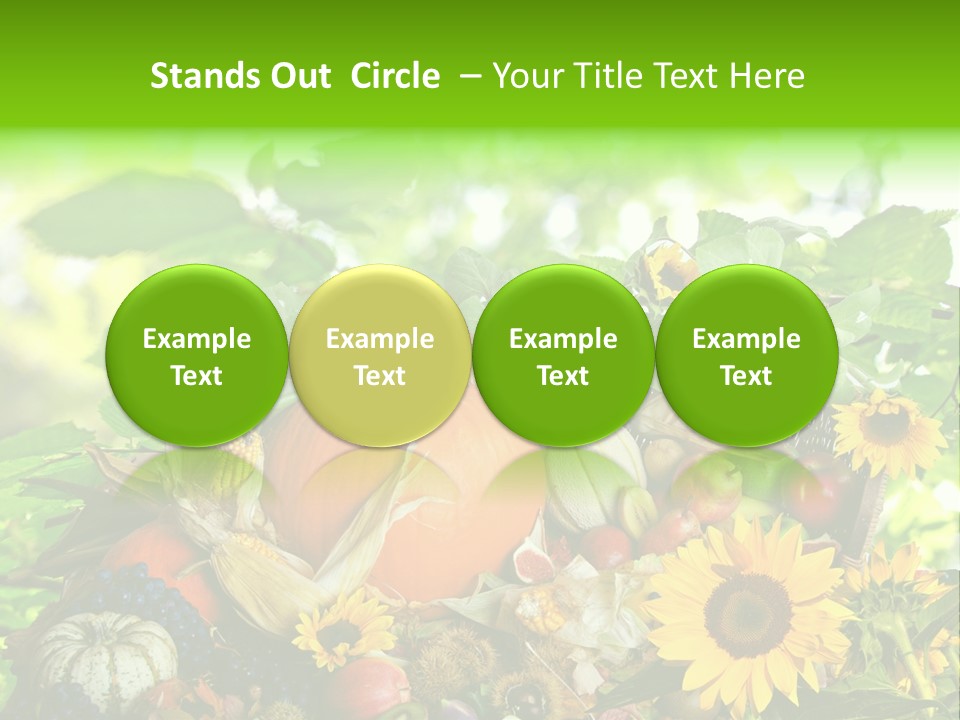 Stands Out Circle – Your Title Text Here

Example Text

Example Text

Example Text

Example Text